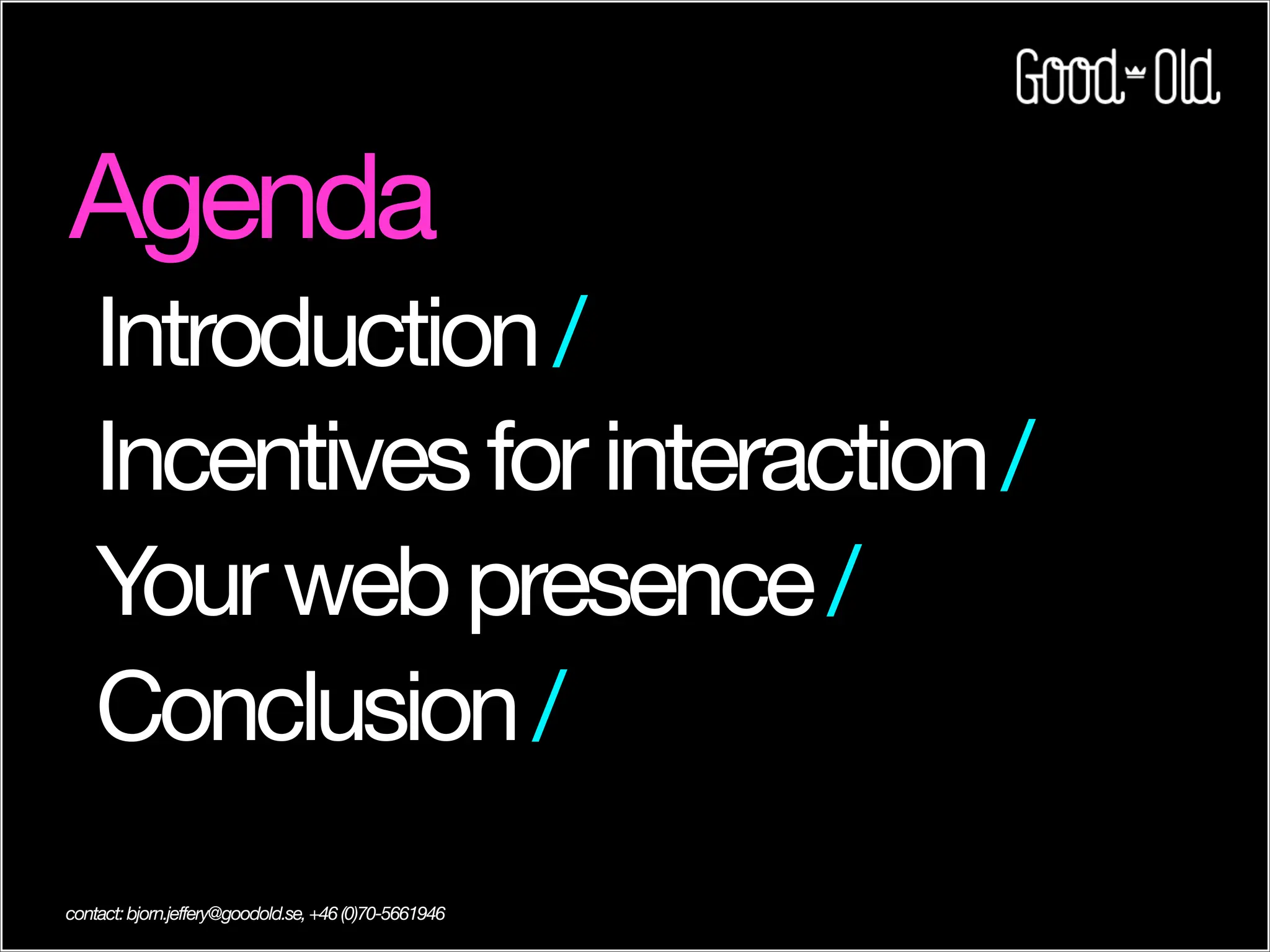 Good Old

Agenda

Introduction /

Incentives for interaction /

Your web presence /

Conclusion /

contact: bjorn.jeffery@goodold.se, +46 (0)70-5661946